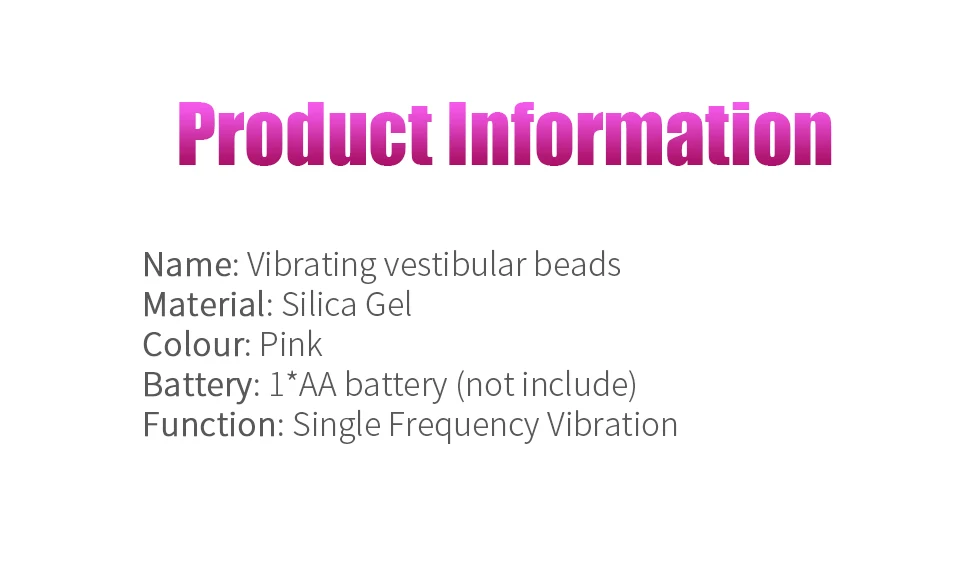 Product Information

Name: Vibrating vestibular beads
Material: Silica Gel
Colour: Pink
Battery: 1*AA battery (not include)
Function: Single Frequency Vibration